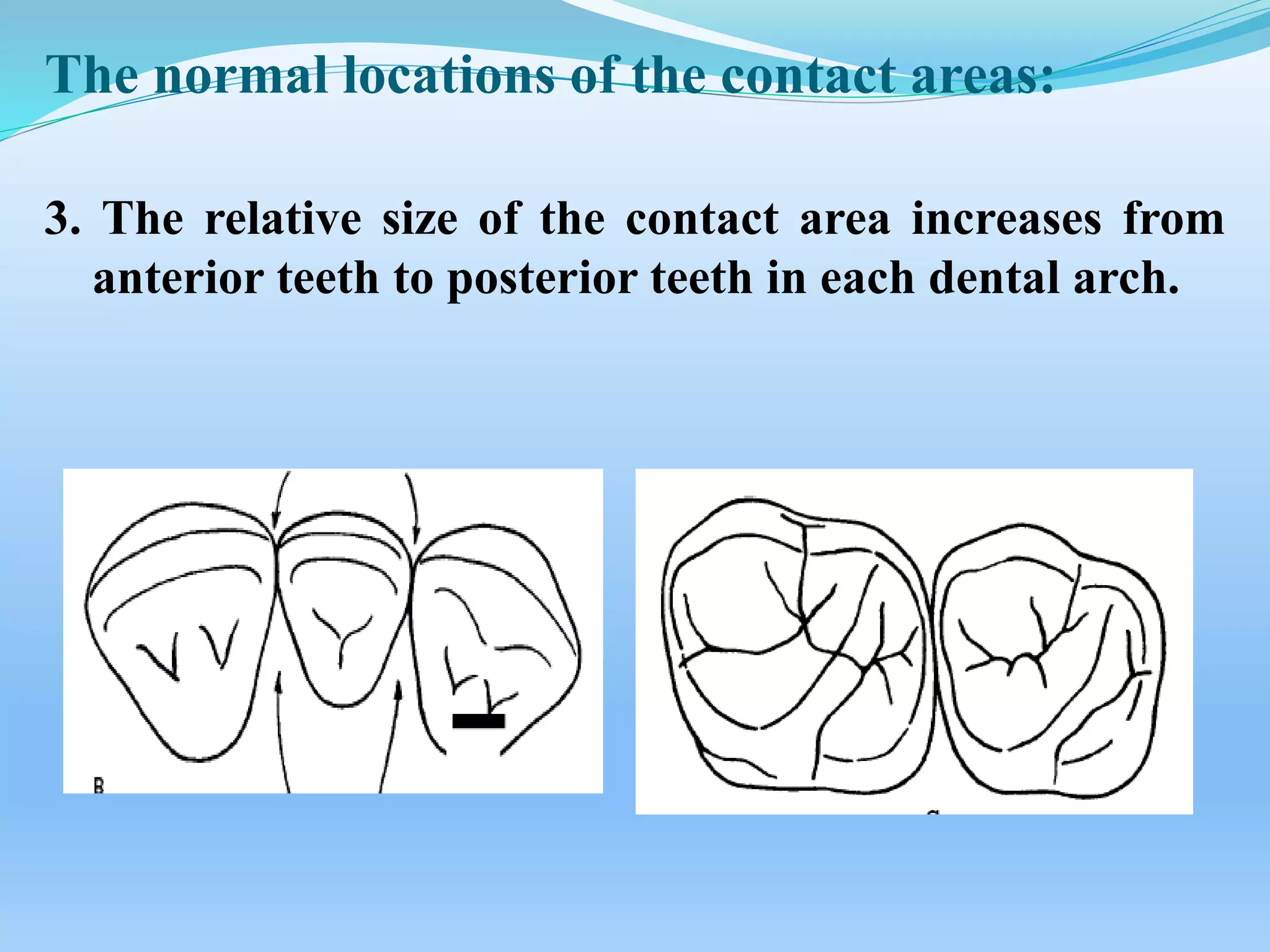 The normal locations of the contact areas:

3. The relative size of the contact area increases from anterior teeth to posterior teeth in each dental arch.

B